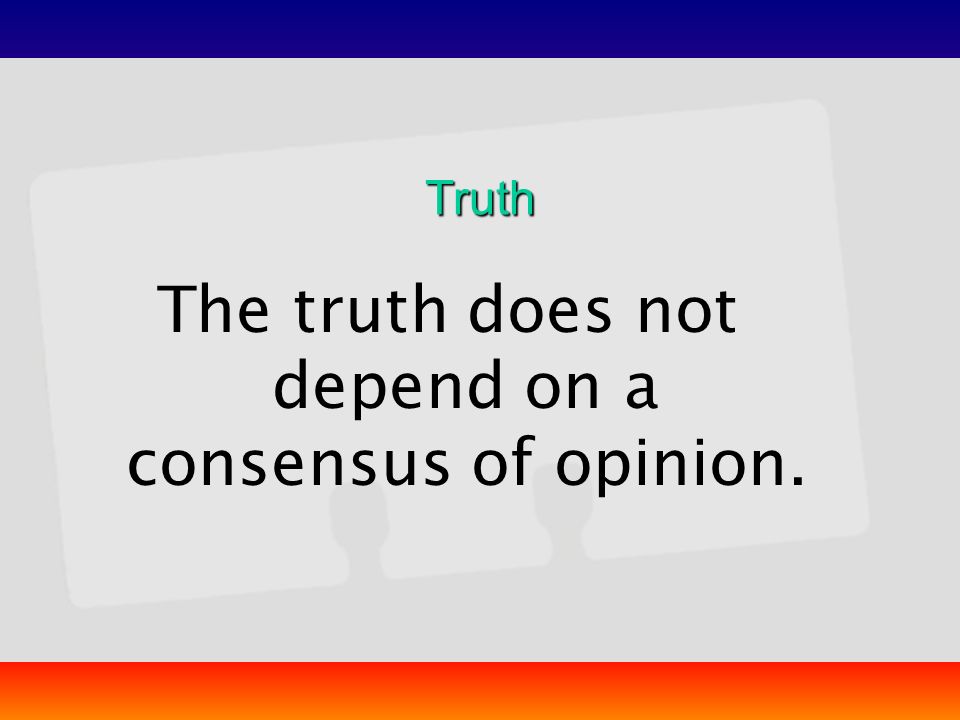 Truth

The truth does not depend on a consensus of opinion.